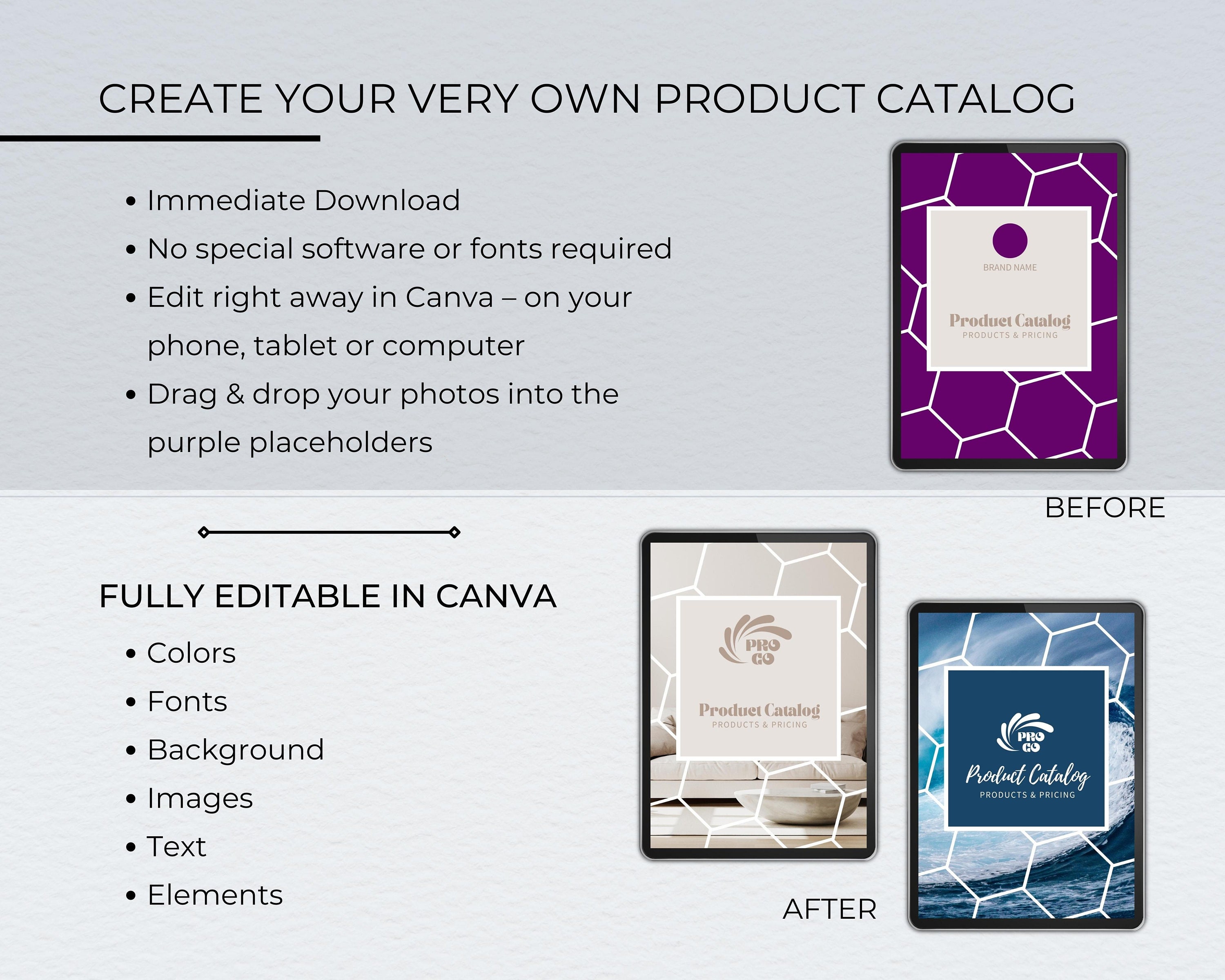 CREATE YOUR VERY OWN PRODUCT CATALOG

• Immediate Download
• No special software or fonts required
• Edit right away in Canva – on your phone, tablet or computer
• Drag & drop your photos into the purple placeholders

BRAND NAME
Product Catalog
PRODUCTS & PRICING

BEFORE

FULLY EDITABLE IN CANVA

• Colors
• Fonts
• Background
• Images
• Text
• Elements

PRO GO
Product Catalog
PRODUCTS & PRICING

PRO GO
Product Catalog
PRODUCTS & PRICING

AFTER